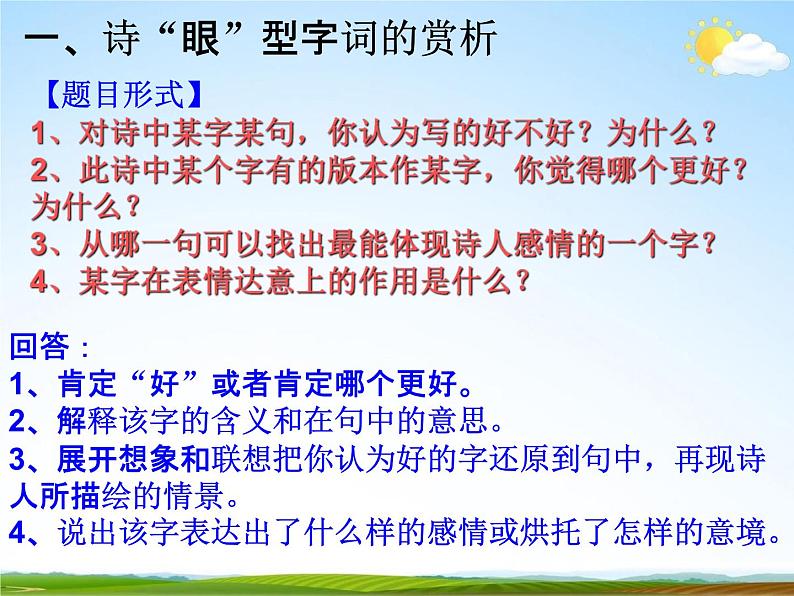 一、诗“眼”型字词的赏析

【题目形式】

1、对诗中某字某句，你认为写的好不好？为什么？

2、此诗中某个字有的版本作某字，你觉得哪个更好？为什么？

3、从哪一句可以找出最能体现诗人感情的一个字？

4、某字在表情达意上的作用是什么？

回答：

1、肯定“好”或者肯定哪个更好。

2、解释该字的含义和在句中的意思。

3、展开想象和联想把你认为好的字还原到句中，再现诗人所描绘的情景。

4、说出该字表达出了什么样的感情或烘托了怎样的意境。